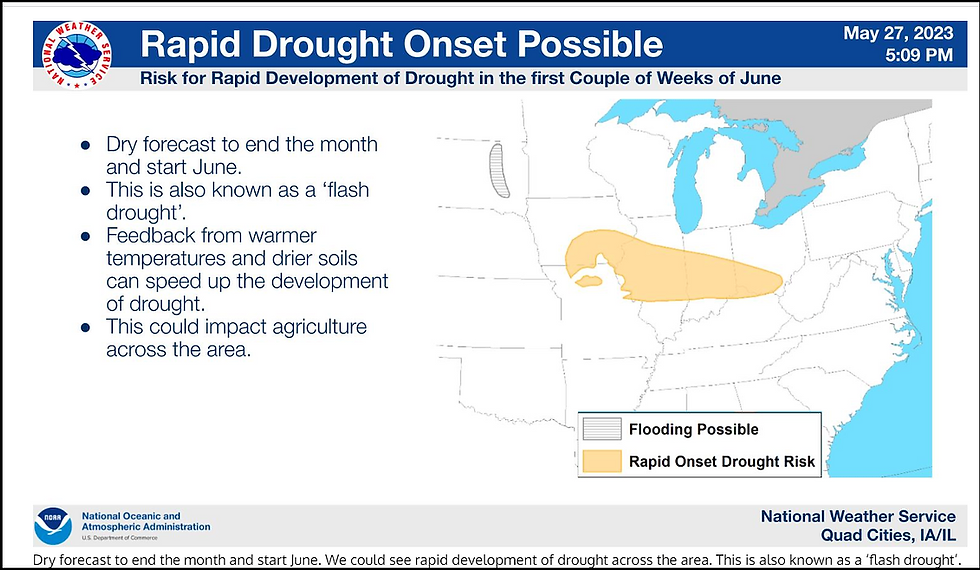 NATIONAL WEATHER SERVICE

Rapid Drought Onset Possible

May 27, 2023
5:09 PM

Risk for Rapid Development of Drought in the first Couple of Weeks of June

- Dry forecast to end the month and start June.
- This is also known as a 'flash drought'.
- Feedback from warmer temperatures and drier soils can speed up the development of drought.
- This could impact agriculture across the area.

Flooding Possible
Rapid Onset Drought Risk

NOAA
National Oceanic and Atmospheric Administration
U.S. Department of Commerce

National Weather Service
Quad Cities, IA/IL

Dry forecast to end the month and start June. We could see rapid development of drought across the area. This is also known as a 'flash drought'.